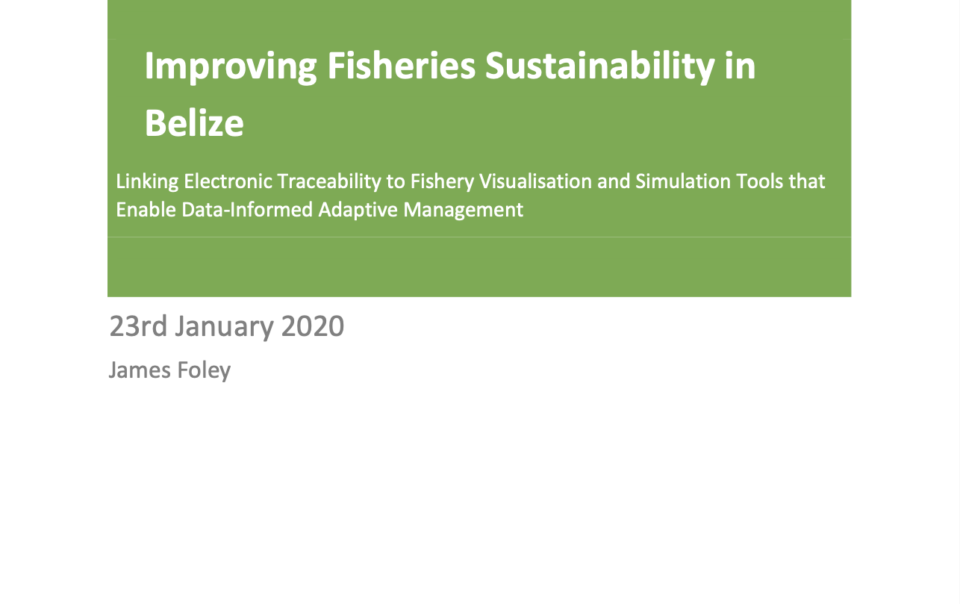 Improving Fisheries Sustainability in Belize

Linking Electronic Traceability to Fishery Visualisation and Simulation Tools that Enable Data-Informed Adaptive Management

23rd January 2020

James Foley